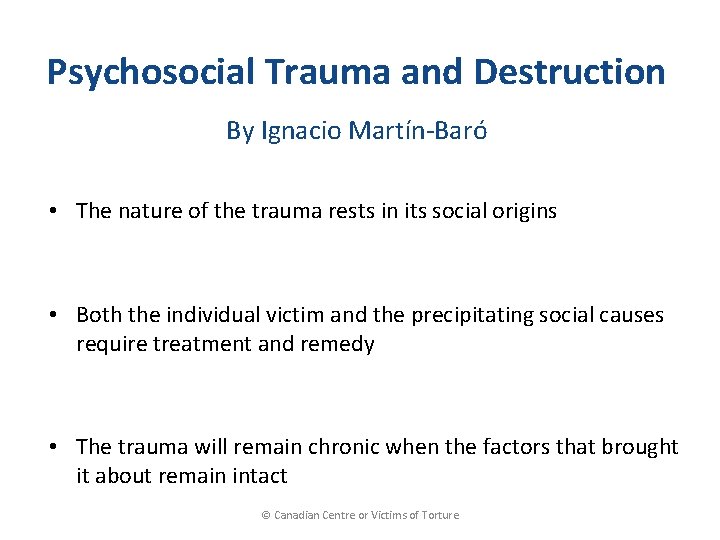 Psychosocial Trauma and Destruction

By Ignacio Martín-Baró

• The nature of the trauma rests in its social origins

• Both the individual victim and the precipitating social causes require treatment and remedy

• The trauma will remain chronic when the factors that brought it about remain intact

© Canadian Centre or Victims of Torture